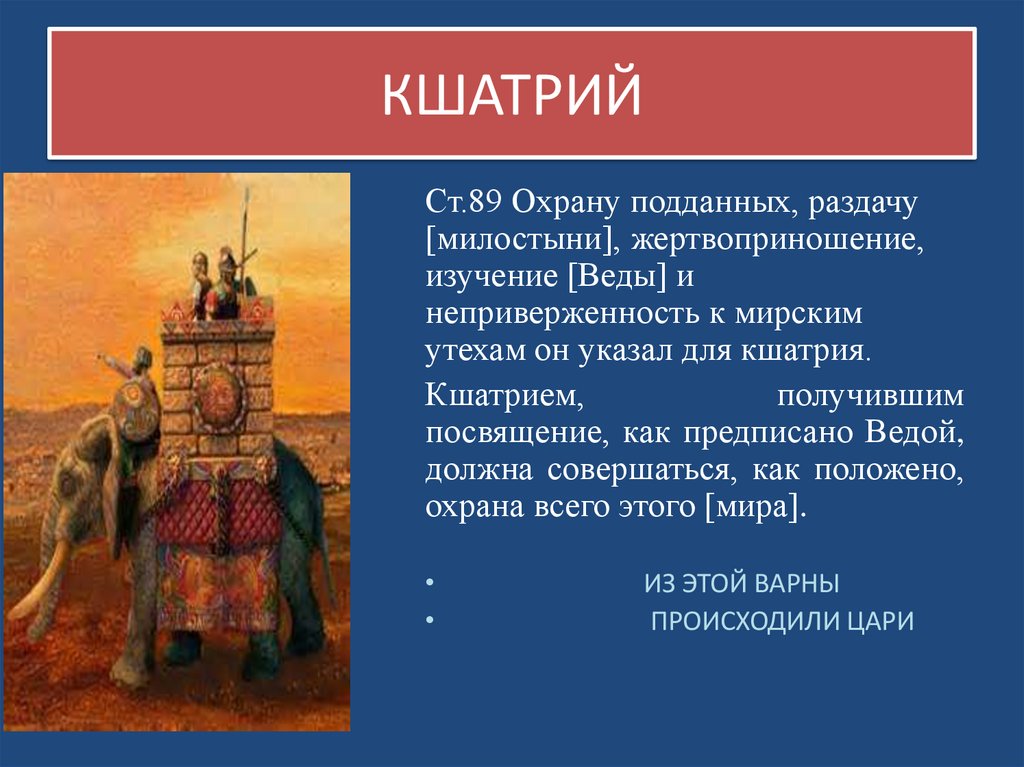 КШАТРИЙ

Ст.89 Охрану подданных, раздачу [милостыни], жертвоприношение, изучение [Веды] и неприверженность к мирским утехам он указал для кшатрия.

Кшатрием, получившим посвящение, как предписано Ведой, должна совершаться, как положено, охрана всего этого [мира].

• ИЗ ЭТОЙ ВАРНЫ
• ПРОИСХОДИЛИ ЦАРИ